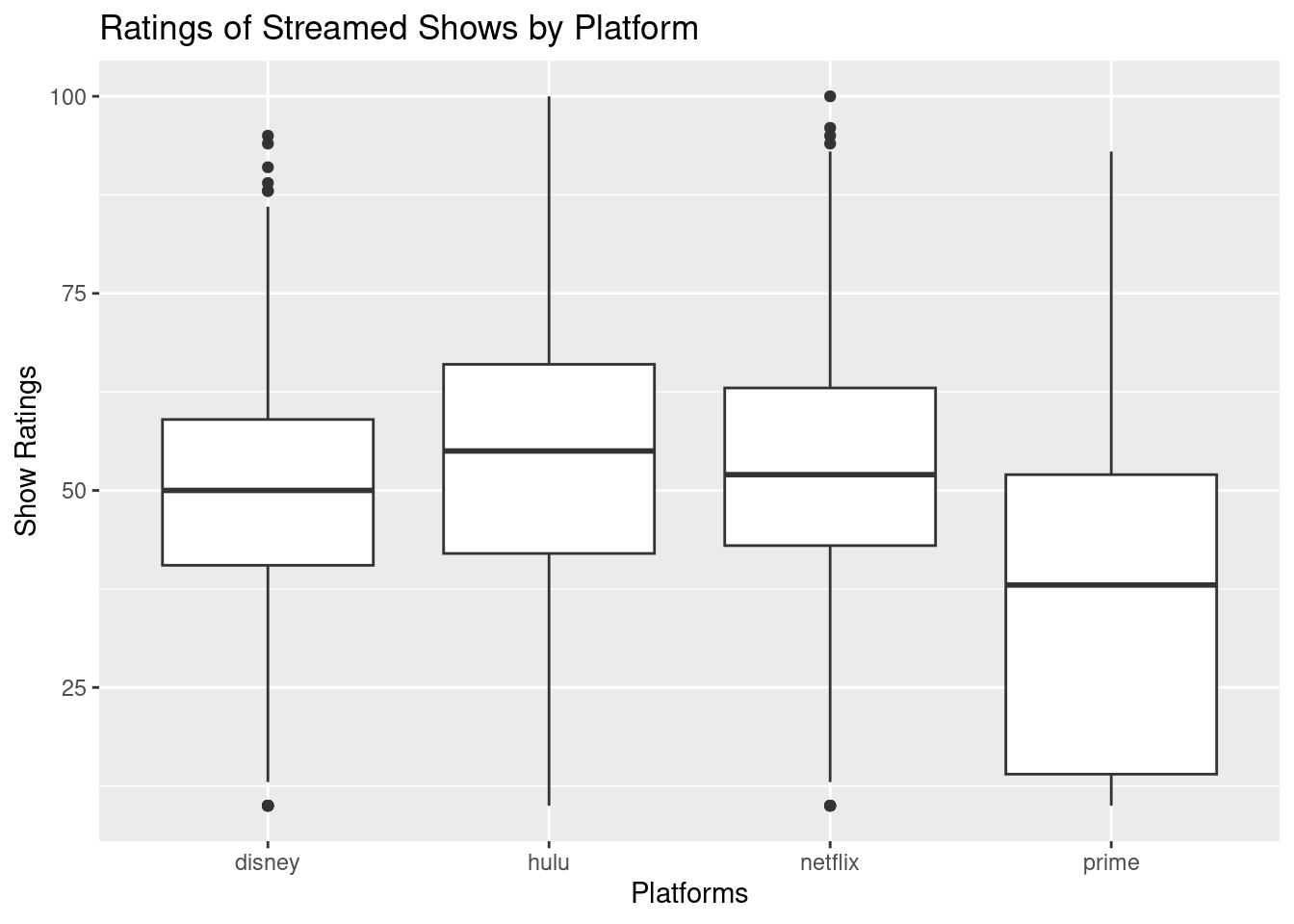 Ratings of Streamed Shows by Platform

Show Ratings

100
75
50
25

disney
hulu
netflix
prime

Platforms